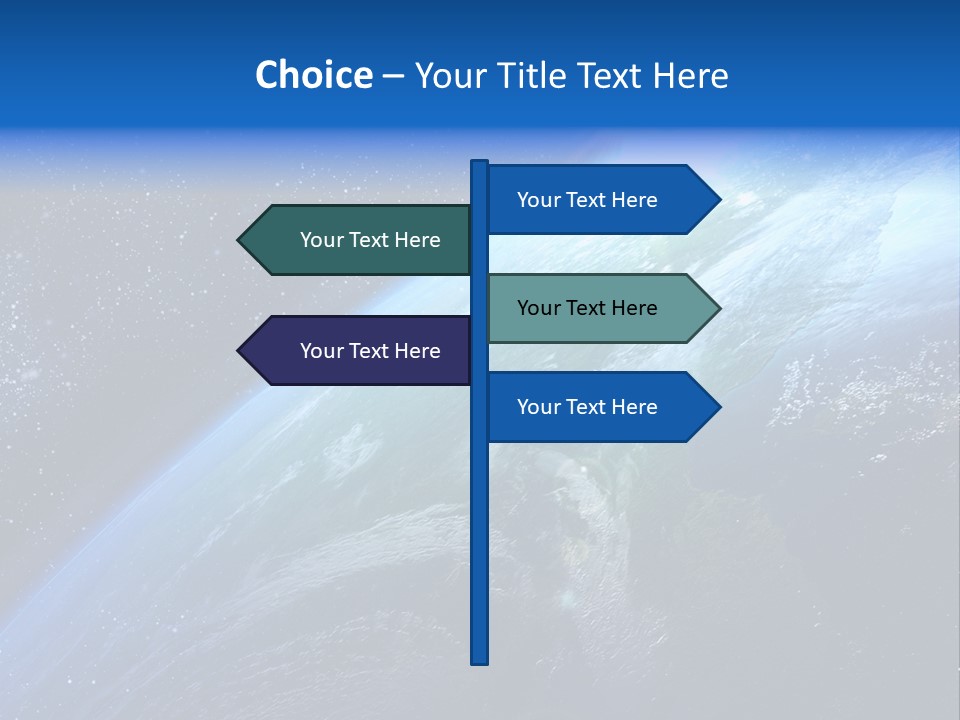 Choice – Your Title Text Here

Your Text Here

Your Text Here

Your Text Here

Your Text Here

Your Text Here